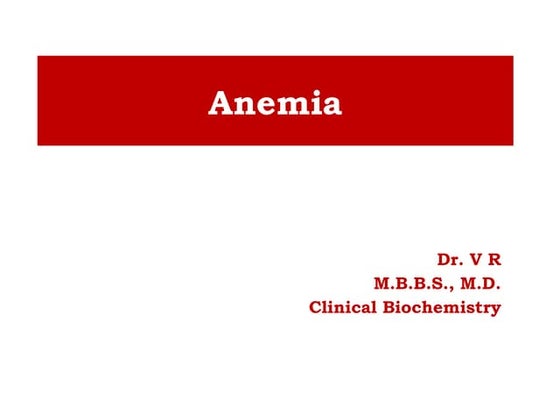 Anemia

Dr. V R
M.B.B.S., M.D.
Clinical Biochemistry